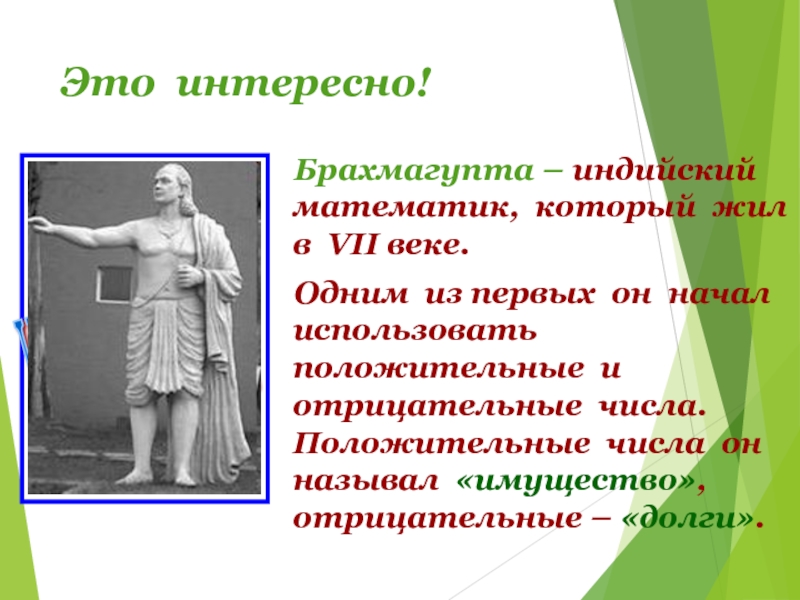 Это интересно!

Брахмагупта – индийский математик, который жил в VII веке.

Одним из первых он начал использовать положительные и отрицательные числа. Положительные числа он называл «имущество», отрицательные – «долги».